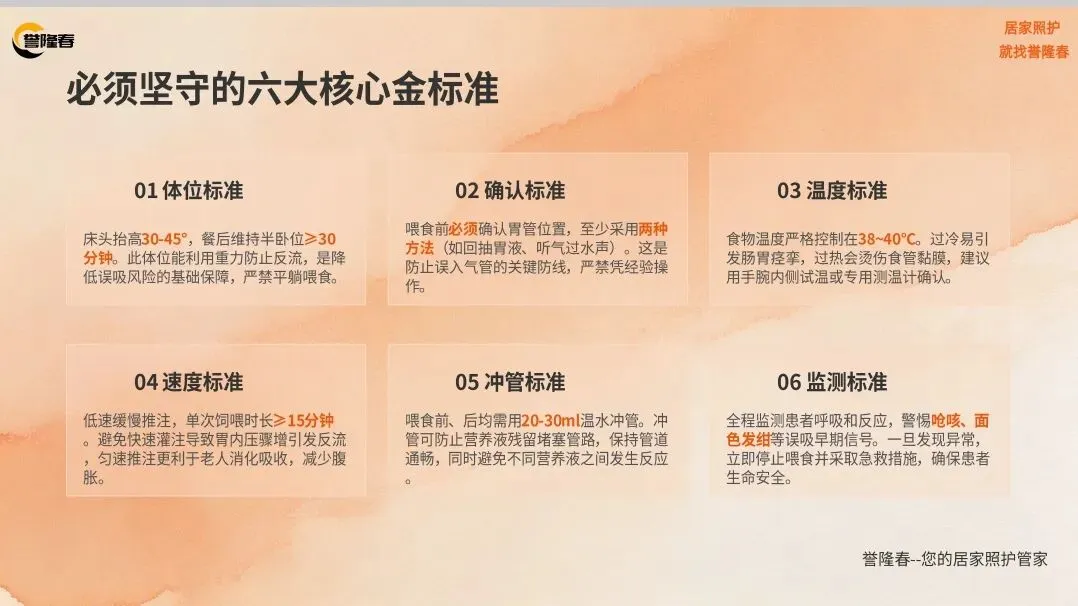 誉隆春

居家照护
就找誉隆春

必须坚守的六大核心金标准

01 体位标准

床头抬高30-45°，餐后维持半卧位≥30分钟。此体位能利用重力防止反流，是降低误吸风险的基础保障，严禁平躺喂食。

02 确认标准

喂食前必须确认胃管位置，至少采用两种方法（如回抽胃液、听气过水声）。这是防止误入气管的关键防线，严禁凭经验操作。

03 温度标准

食物温度严格控制在38~40°C。过冷易引发肠胃痉挛，过热会烫伤食管黏膜，建议用手腕内侧试温或专用测温计确认。

04 速度标准

低速缓慢推注，单次饲喂时长≥15分钟。避免快速灌注导致胃内压骤增引发反流，匀速推注更利于老人消化吸收，减少腹胀。

05 冲管标准

喂食前、后均需用20-30ml温水冲管。冲管可防止营养液残留堵塞管路，保持管道通畅，同时避免不同营养液之间发生反应。

06 监测标准

全程监测患者呼吸和反应，警惕呛咳、面色发绀等误吸早期信号。一旦发现异常，立即停止喂食并采取急救措施，确保患者生命安全。

誉隆春--您的居家照护管家